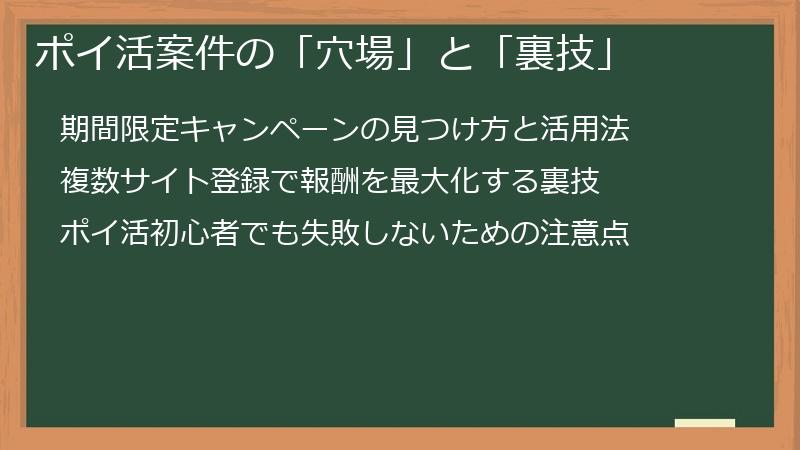 ポイ活案件の「穴場」と「裏技」

期間限定キャンペーンの見つけ方と活用法

複数サイト登録で報酬を最大化する裏技

ポイ活初心者でも失敗しないための注意点